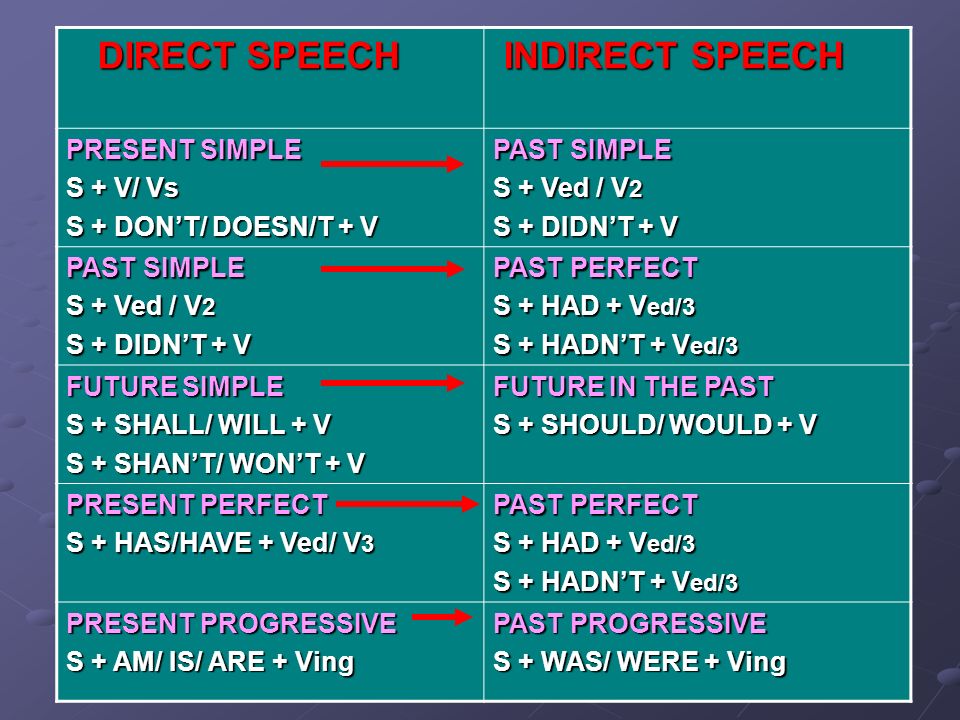 | DIRECT SPEECH | INDIRECT SPEECH |
|---|---|
| PRESENT SIMPLE<br>S + V/ Vs<br>S + DON'T/ DOESN/T + V | PAST SIMPLE<br>S + Ved / V2<br>S + DIDN'T + V |
| PAST SIMPLE<br>S + Ved / V2<br>S + DIDN'T + V | PAST PERFECT<br>S + HAD + Ved/3<br>S + HADN'T + Ved/3 |
| FUTURE SIMPLE<br>S + SHALL/ WILL + V<br>S + SHAN'T/ WON'T + V | FUTURE IN THE PAST<br>S + SHOULD/ WOULD + V |
| PRESENT PERFECT<br>S + HAS/HAVE + Ved/ V3 | PAST PERFECT<br>S + HAD + Ved/3<br>S + HADN'T + Ved/3 |
| PRESENT PROGRESSIVE<br>S + AM/ IS/ ARE + Ving | PAST PROGRESSIVE<br>S + WAS/ WERE + Ving |